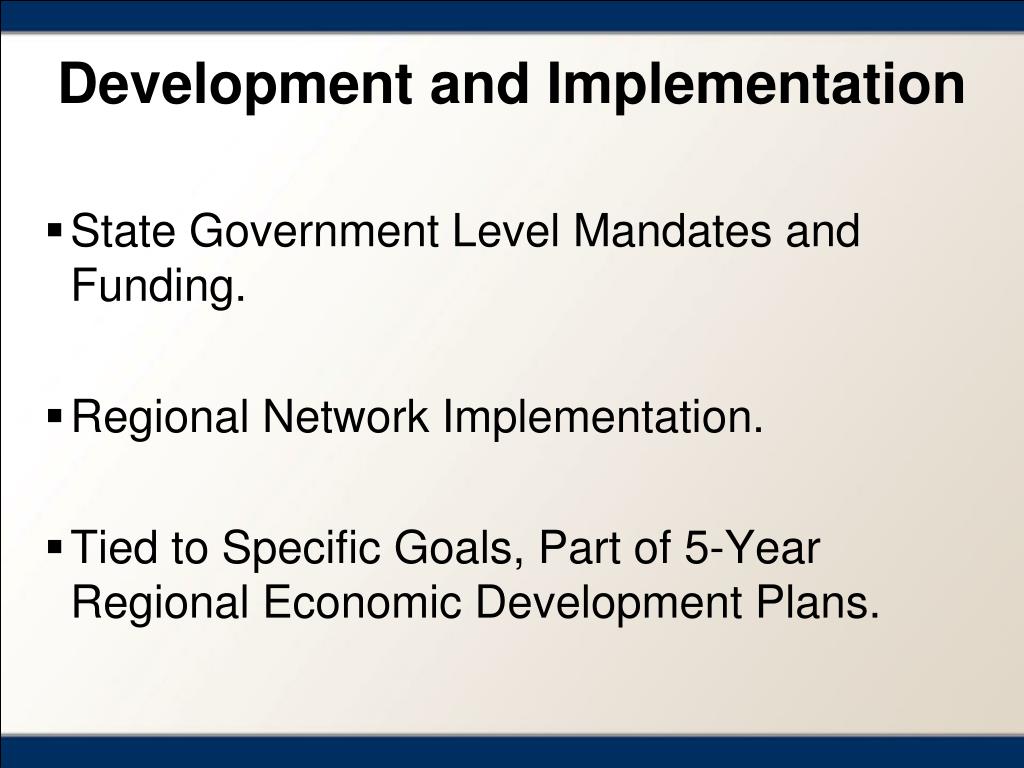 Development and Implementation

▪ State Government Level Mandates and Funding.

▪ Regional Network Implementation.

▪ Tied to Specific Goals, Part of 5-Year Regional Economic Development Plans.